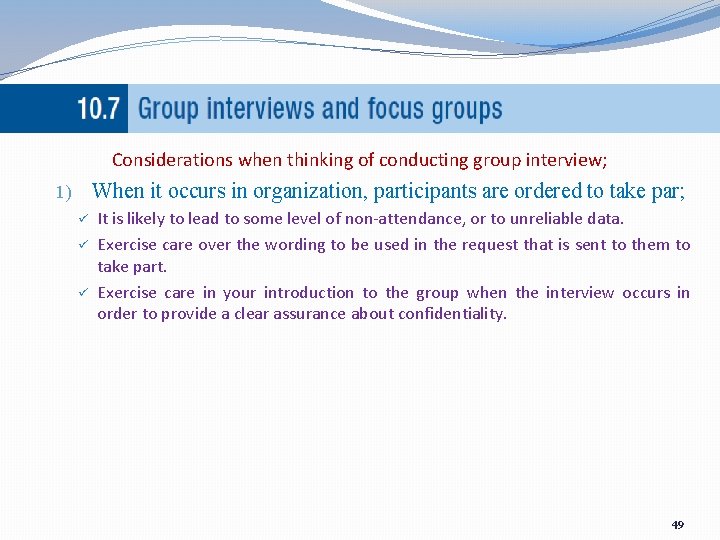 10.7 Group interviews and focus groups

Considerations when thinking of conducting group interview;

1) When it occurs in organization, participants are ordered to take par;

✓ It is likely to lead to some level of non-attendance, or to unreliable data.

✓ Exercise care over the wording to be used in the request that is sent to them to take part.

✓ Exercise care in your introduction to the group when the interview occurs in order to provide a clear assurance about confidentiality.

49